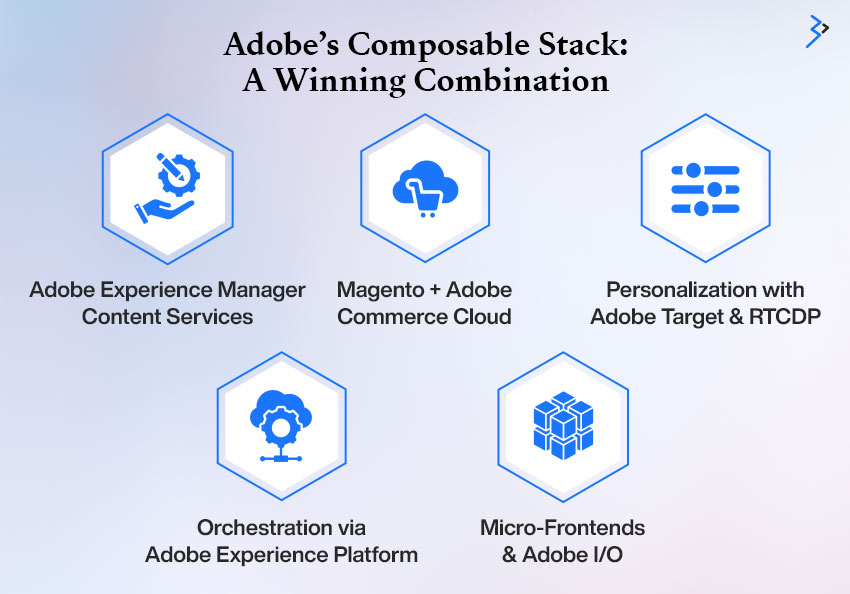 Adobe's Composable Stack:
A Winning Combination

Adobe Experience Manager Content Services

Magento + Adobe Commerce Cloud

Personalization with Adobe Target & RTCDP

Orchestration via Adobe Experience Platform

Micro-Frontends & Adobe I/O